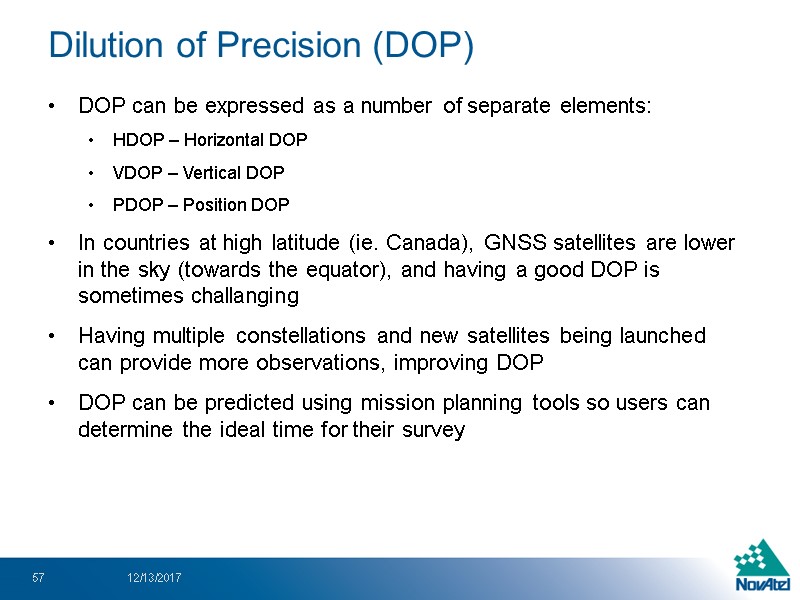 Dilution of Precision (DOP)

• DOP can be expressed as a number of separate elements:
  • HDOP – Horizontal DOP
  • VDOP – Vertical DOP
  • PDOP – Position DOP

• In countries at high latitude (ie. Canada), GNSS satellites are lower in the sky (towards the equator), and having a good DOP is sometimes challanging

• Having multiple constellations and new satellites being launched can provide more observations, improving DOP

• DOP can be predicted using mission planning tools so users can determine the ideal time for their survey

57 12/13/2017

NovAtel